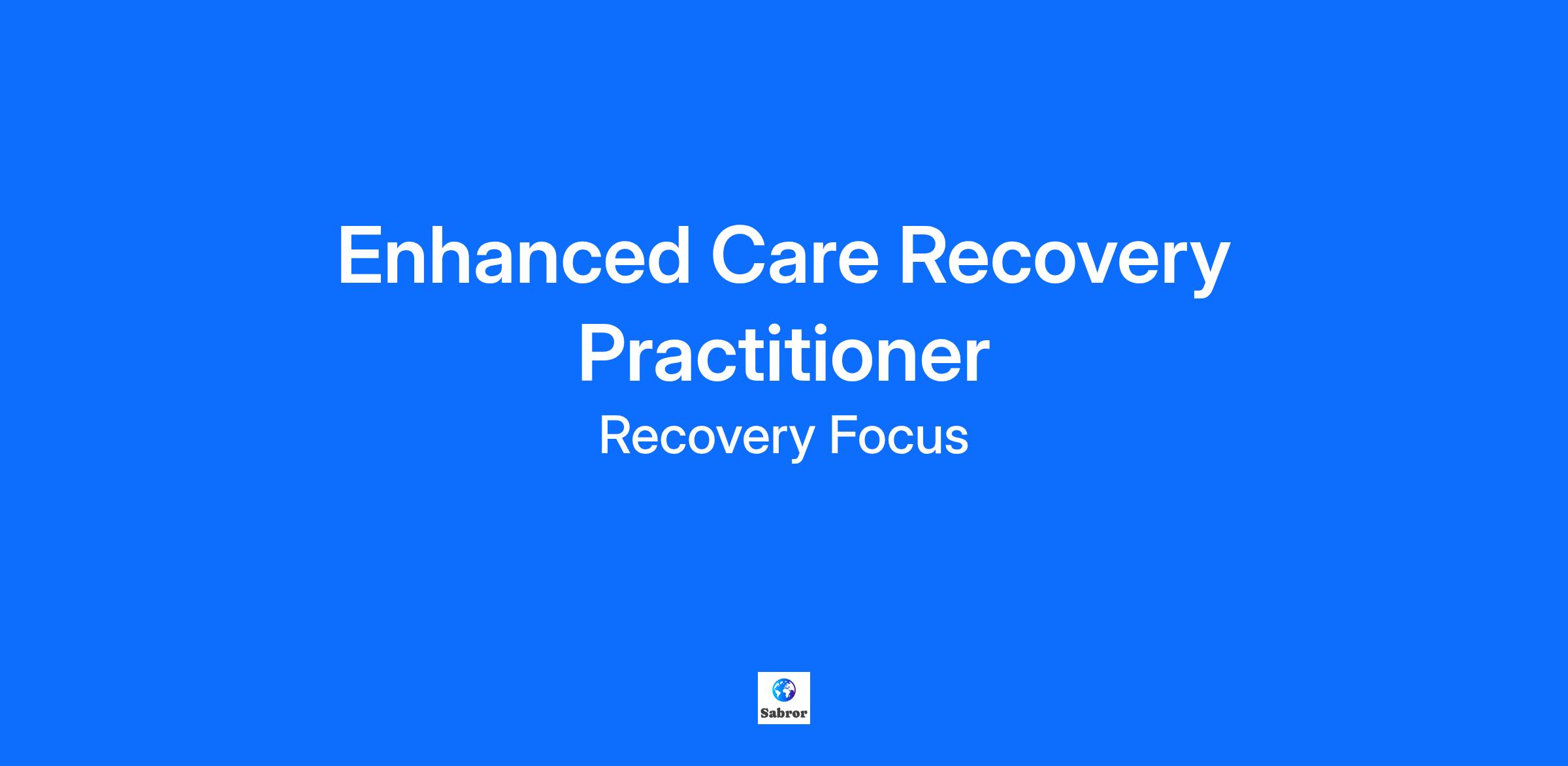 Enhanced Care Recovery Practitioner

Recovery Focus

Sabror